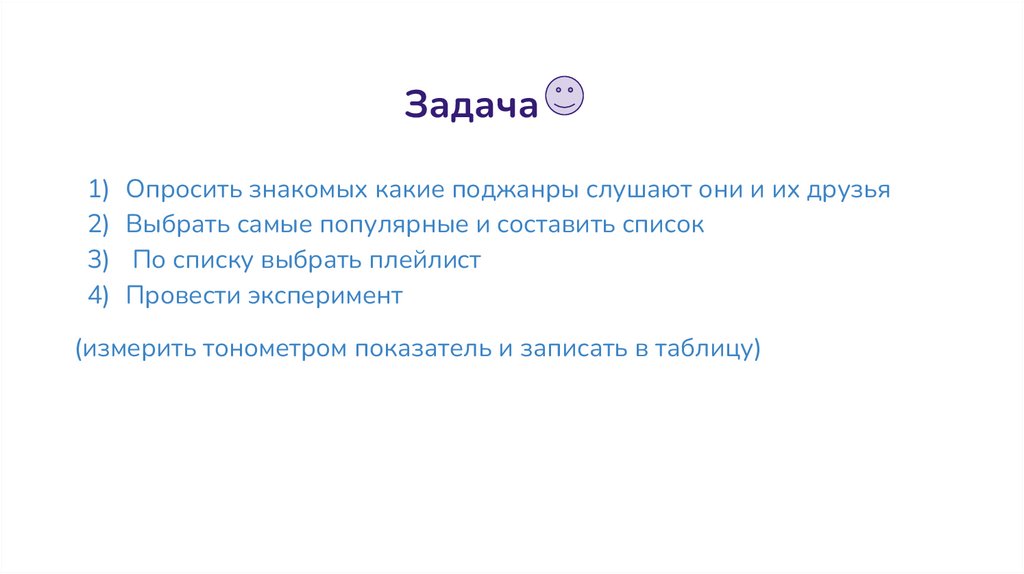 Задача

1) Опросить знакомых какие поджанры слушают они и их друзья
2) Выбрать самые популярные и составить список
3) По списку выбрать плейлист
4) Провести эксперимент

(измерить тонометром показатель и записать в таблицу)